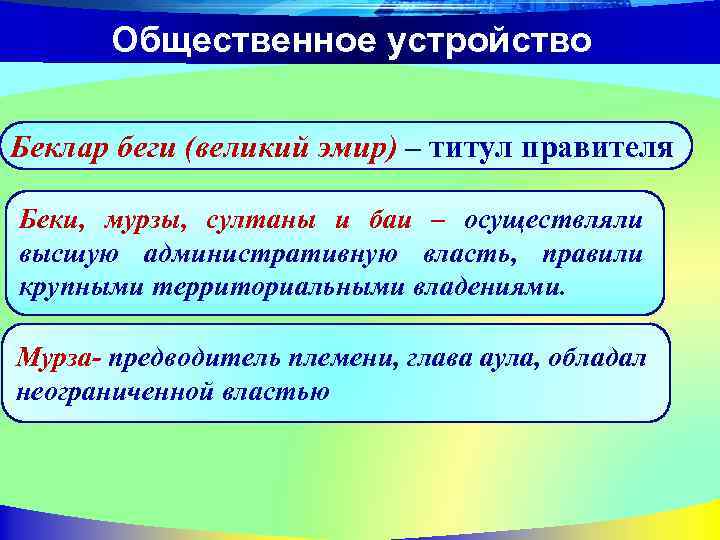 Общественное устройство

Беклар беги (великий эмир) – титул правителя

Беки, мурзы, султаны и баи – осуществляли высшую административную власть, правили крупными территориальными владениями.

Мурза- предводитель племени, глава аула, обладал неограниченной властью